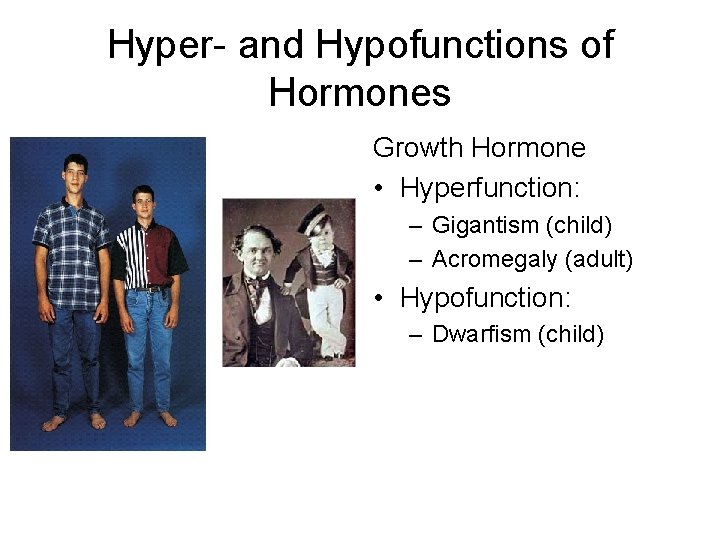 Hyper- and Hypofunctions of Hormones

Growth Hormone

• Hyperfunction:
  – Gigantism (child)
  – Acromegaly (adult)
• Hypofunction:
  – Dwarfism (child)